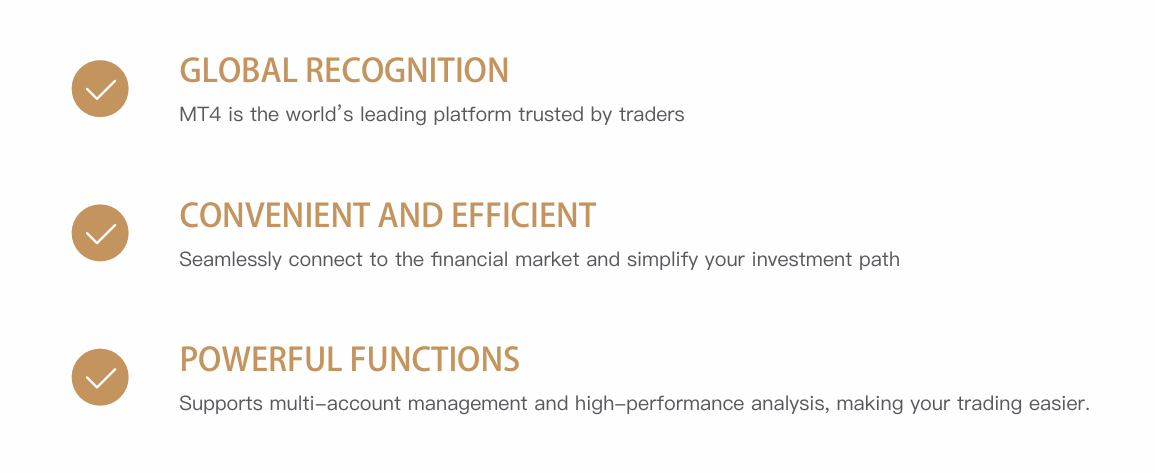 GLOBAL RECOGNITION
MT4 is the world's leading platform trusted by traders

CONVENIENT AND EFFICIENT
Seamlessly connect to the financial market and simplify your investment path

POWERFUL FUNCTIONS
Supports multi-account management and high-performance analysis, making your trading easier.